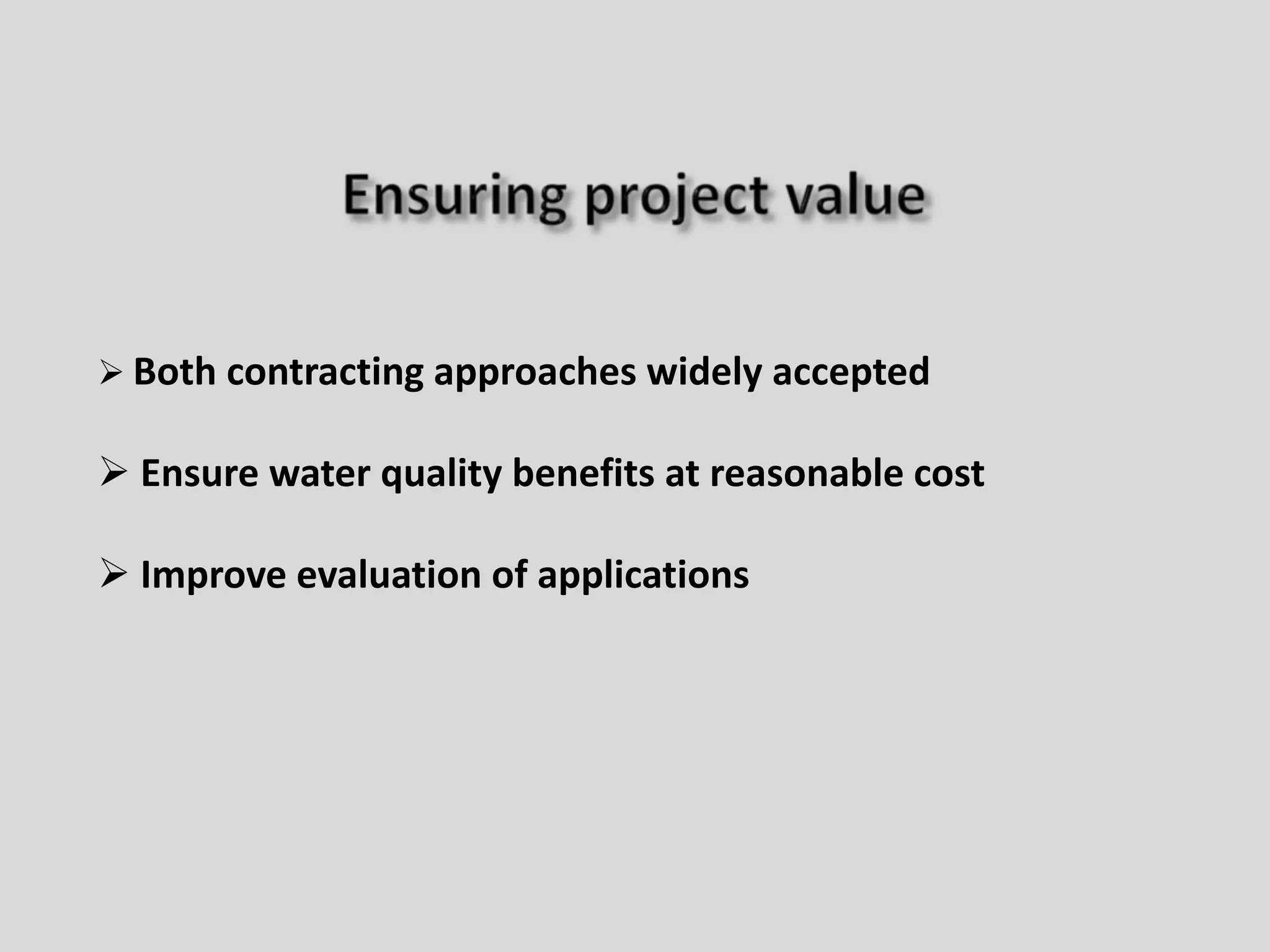 Ensuring project value

➢ Both contracting approaches widely accepted

➢ Ensure water quality benefits at reasonable cost

➢ Improve evaluation of applications